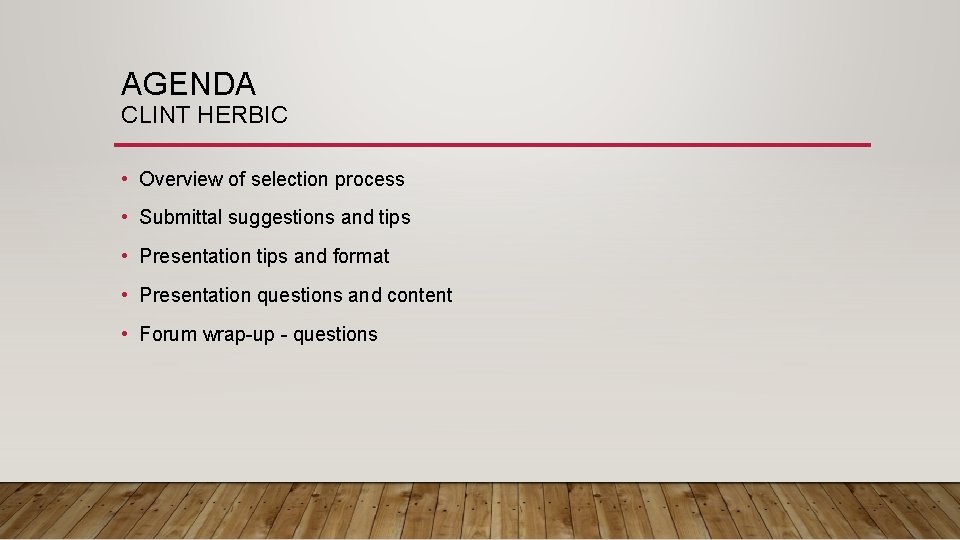 AGENDA
CLINT HERBIC

• Overview of selection process
• Submittal suggestions and tips
• Presentation tips and format
• Presentation questions and content
• Forum wrap-up - questions